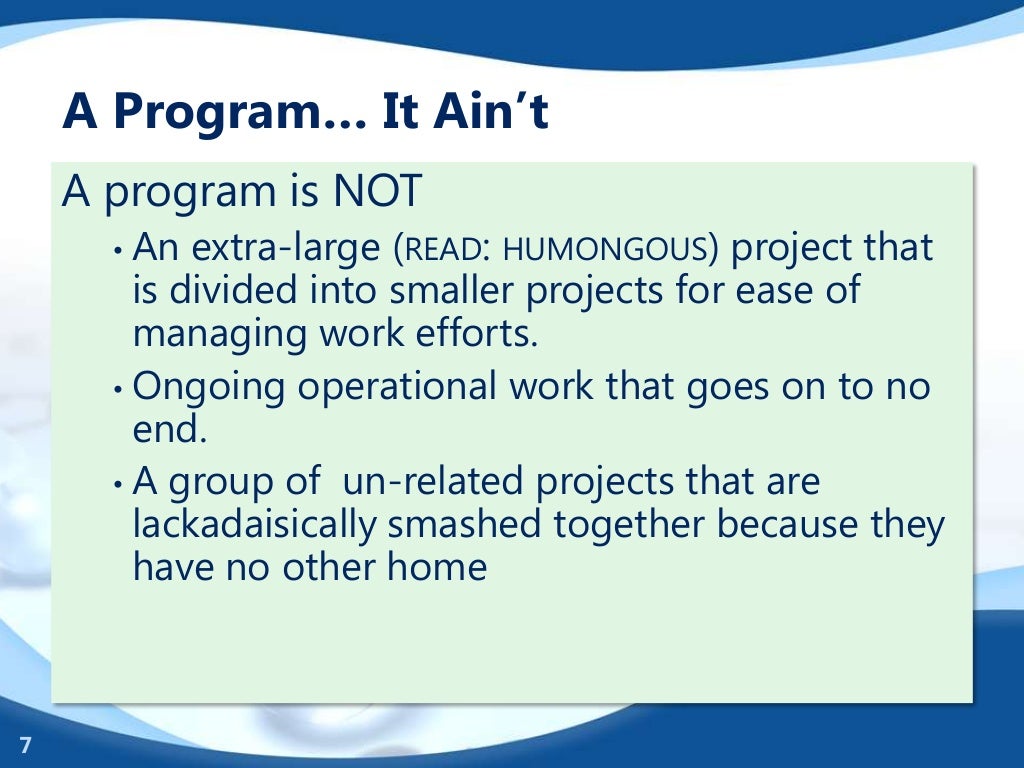 A Program… It Ain't

A program is NOT

• An extra-large (READ: HUMONGOUS) project that is divided into smaller projects for ease of managing work efforts.

• Ongoing operational work that goes on to no end.

• A group of  un-related projects that are lackadaisically smashed together because they have no other home

7